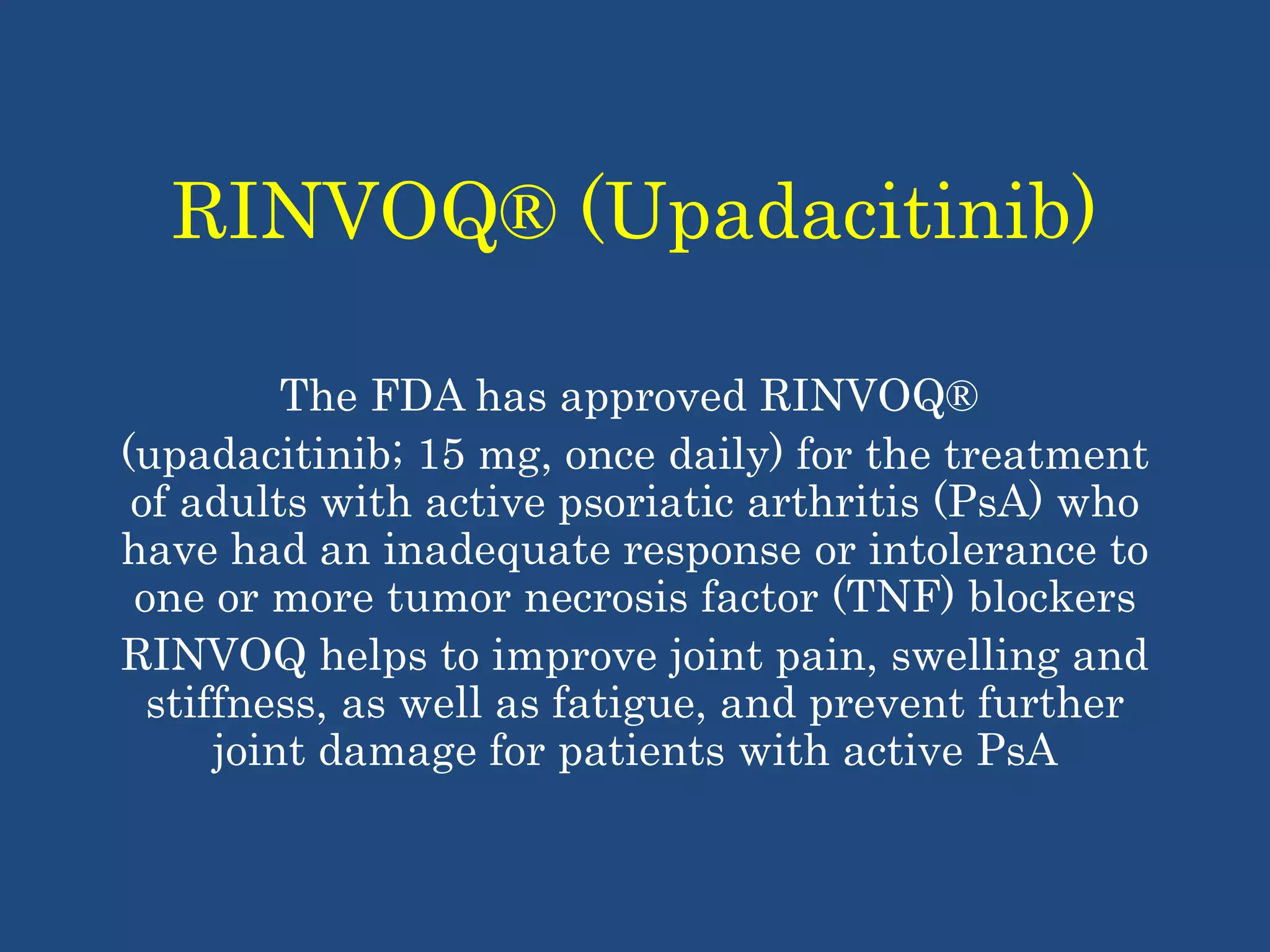 RINVOQ® (Upadacitinib)

The FDA has approved RINVOQ® (upadacitinib; 15 mg, once daily) for the treatment of adults with active psoriatic arthritis (PsA) who have had an inadequate response or intolerance to one or more tumor necrosis factor (TNF) blockers

RINVOQ helps to improve joint pain, swelling and stiffness, as well as fatigue, and prevent further joint damage for patients with active PsA